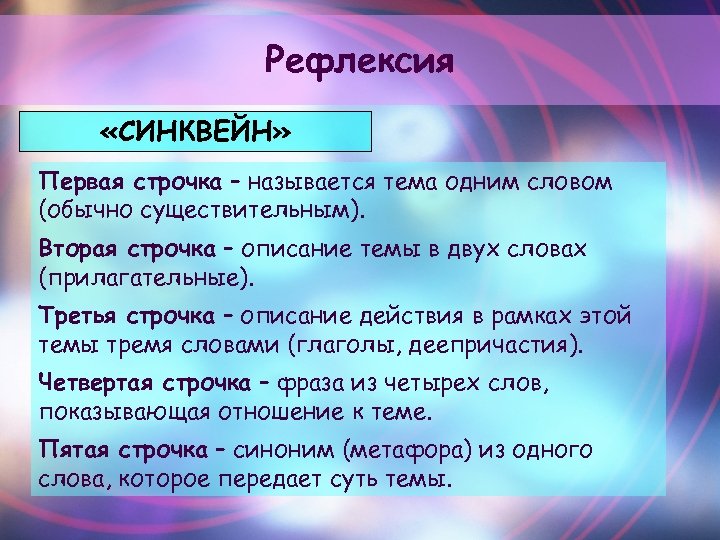 Рефлексия

«СИНКВЕЙН»

Первая строчка – называется тема одним словом (обычно существительным).

Вторая строчка – описание темы в двух словах (прилагательные).

Третья строчка – описание действия в рамках этой темы тремя словами (глаголы, деепричастия).

Четвертая строчка – фраза из четырех слов, показывающая отношение к теме.

Пятая строчка – синоним (метафора) из одного слова, которое передает суть темы.